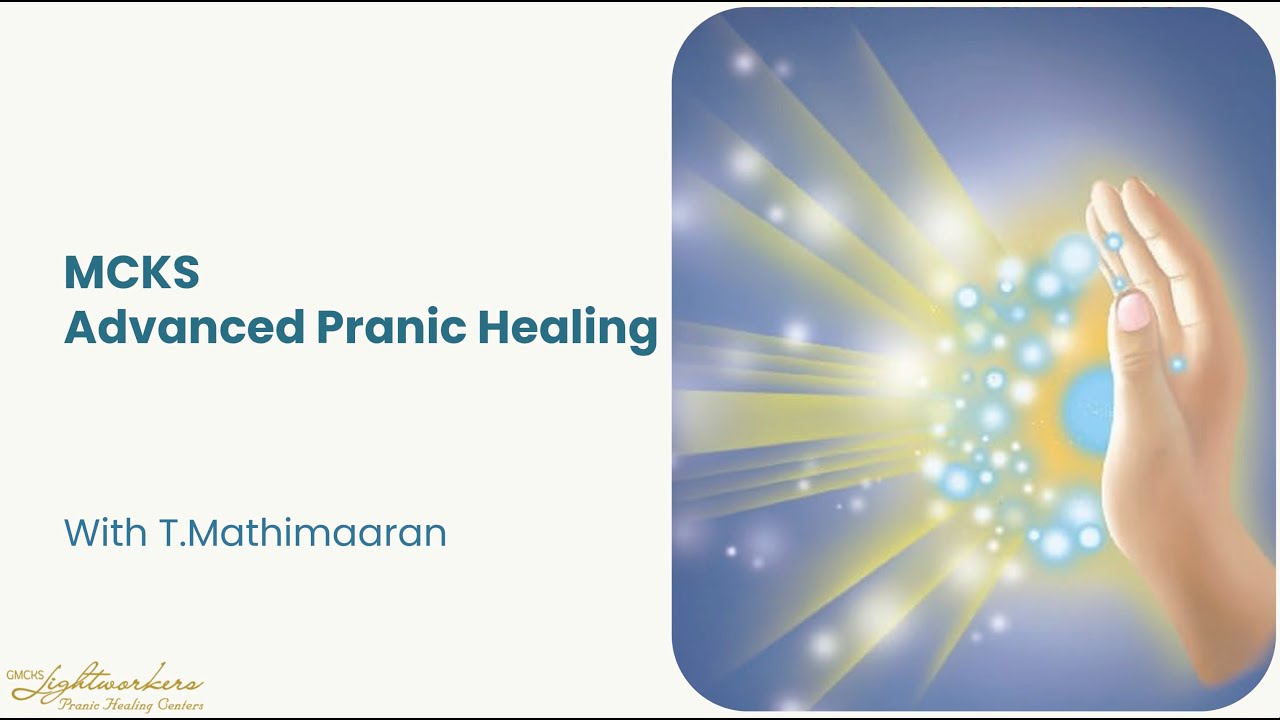 MCKS
Advanced Pranic Healing

With T.Mathimaaran

GMCKS Lightworkers
Pranic Healing Centers